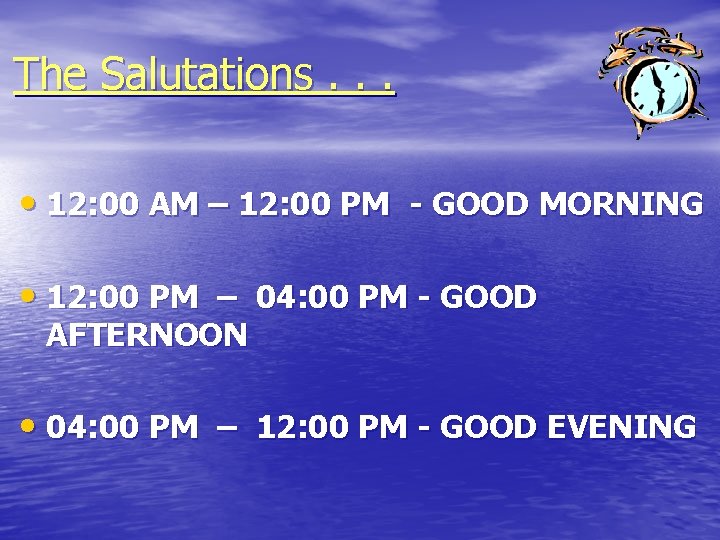 The Salutations . . .

• 12:00 AM – 12:00 PM - GOOD MORNING

• 12:00 PM – 04:00 PM - GOOD AFTERNOON

• 04:00 PM – 12:00 PM - GOOD EVENING